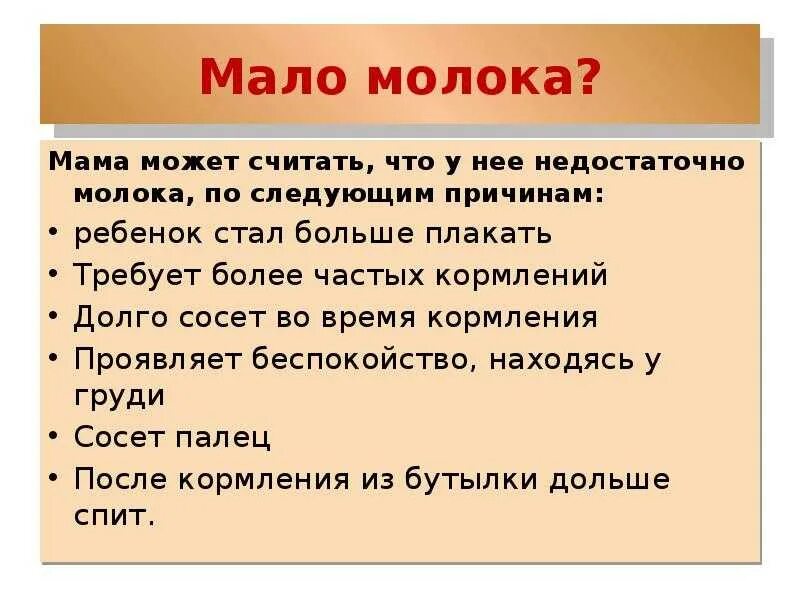 Мало молока?

Мама может считать, что у нее недостаточно молока, по следующим причинам:

• ребенок стал больше плакать
• Требует более частых кормлений
• Долго сосет во время кормления
• Проявляет беспокойство, находясь у груди
• Сосет палец
• После кормления из бутылки дольше спит.